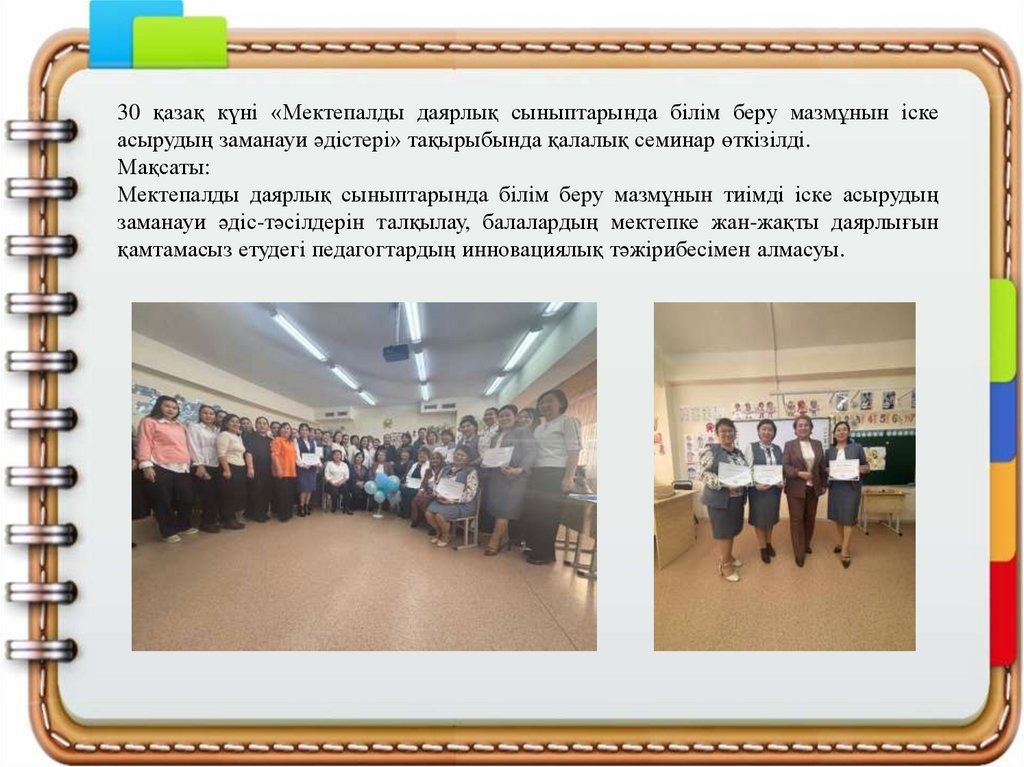 30 қазақ күні «Мектепалды даярлық сыныптарында білім беру мазмұнын іске асырудың заманауи әдістері» тақырыбында қалалық семинар өткізілді.
Мақсаты:
Мектепалды даярлық сыныптарында білім беру мазмұнын тиімді іске асырудың заманауи әдіс-тәсілдерін талқылау, балалардың мектепке жан-жақты даярлығын қамтамасыз етудегі педагогтардың инновациялық тәжірибесімен алмасуы.